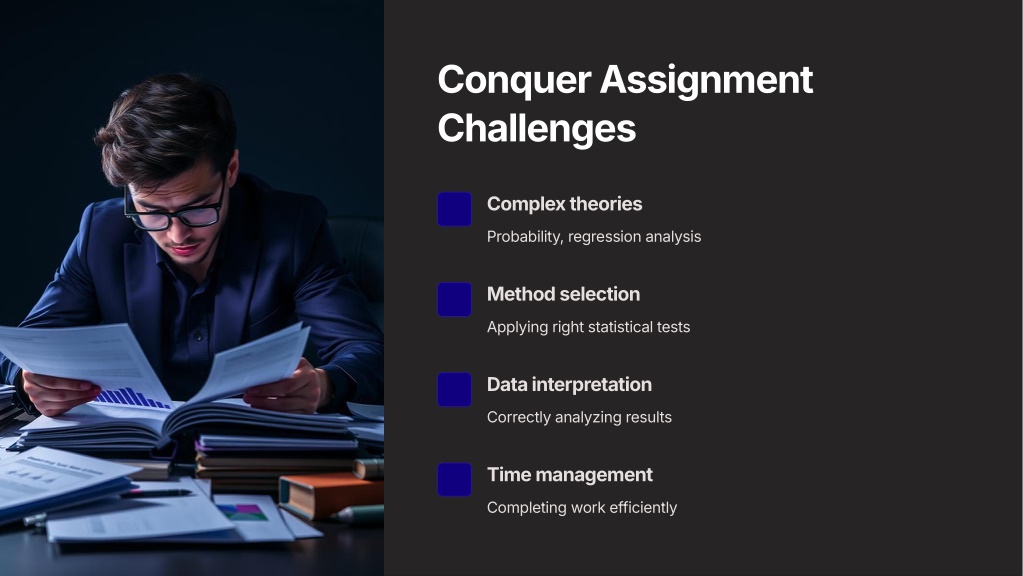 Conquer Assignment Challenges

Complex theories

Probability, regression analysis

Method selection

Applying right statistical tests

Data interpretation

Correctly analyzing results

Time management

Completing work efficiently